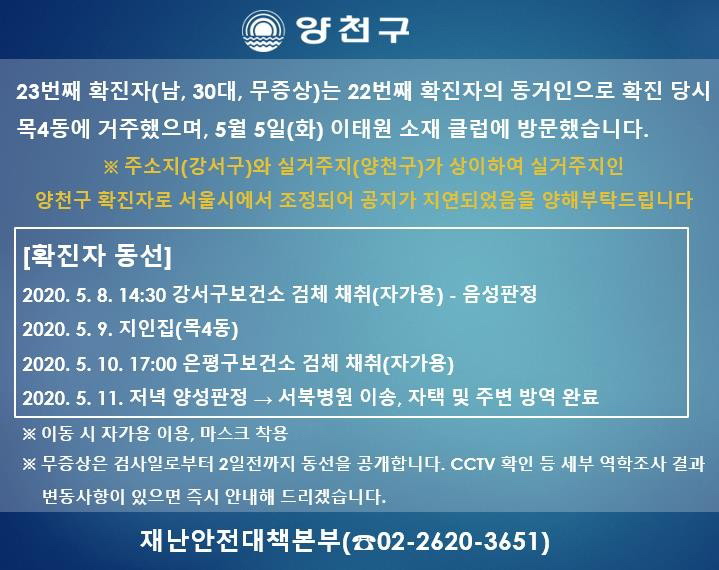 양천구

23번째 확진자(남, 30대, 무증상)는 22번째 확진자의 동거인으로 확진 당시 목4동에 거주했으며, 5월 5일(화) 이태원 소재 클럽에 방문했습니다.

※ 주소지(강서구)와 실거주지(양천구)가 상이하여 실거주지인 양천구 확진자로 서울시에서 조정되어 공지가 지연되었음을 양해부탁드립니다

[확진자 동선]

2020. 5. 8. 14:30 강서구보건소 검체 채취(자가용) - 음성판정

2020. 5. 9. 지인집(목4동)

2020. 5. 10. 17:00 은평구보건소 검체 채취(자가용)

2020. 5. 11. 저녁 양성판정 → 서북병원 이송, 자택 및 주변 방역 완료

※ 이동 시 자가용 이용, 마스크 착용

※ 무증상은 검사일로부터 2일전까지 동선을 공개합니다. CCTV 확인 등 세부 역학조사 결과 변동사항이 있으면 즉시 안내해 드리겠습니다.

재난안전대책본부(☎02-2620-3651)